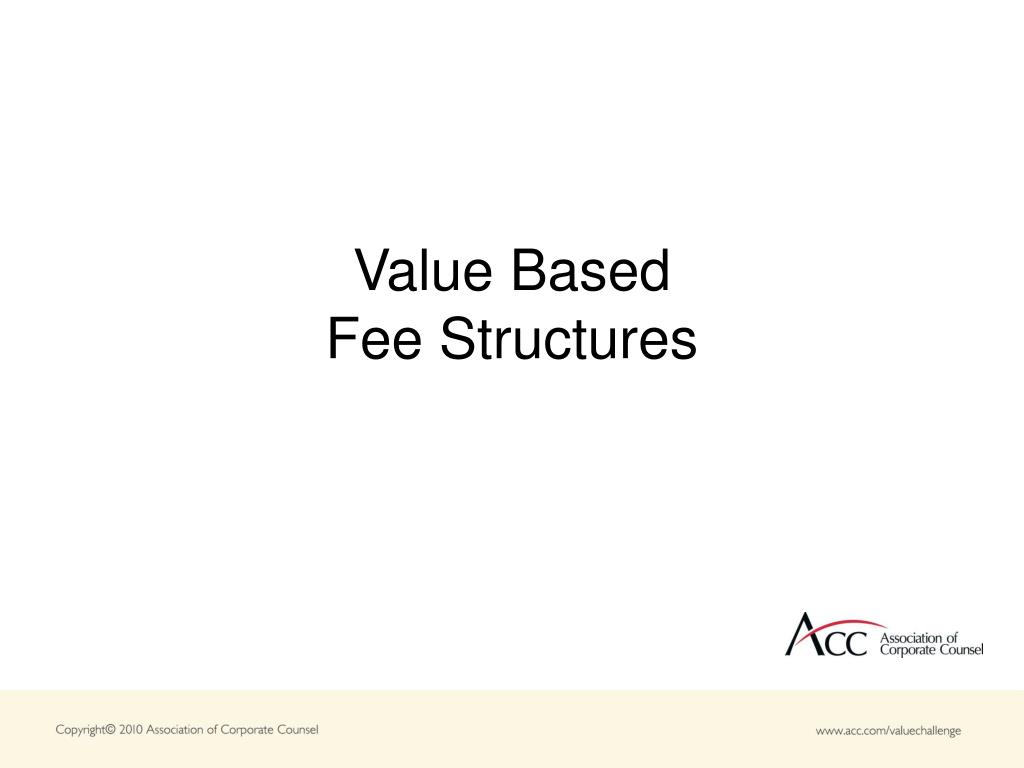 Value Based
Fee Structures

ACC Association of Corporate Counsel

Copyright© 2010 Association of Corporate Counsel

www.acc.com/valuechallenge